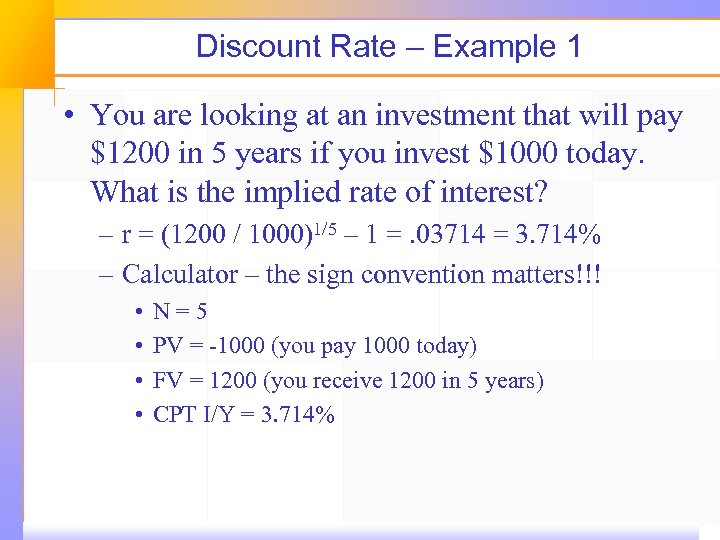 Discount Rate – Example 1

• You are looking at an investment that will pay \$1200 in 5 years if you invest \$1000 today. What is the implied rate of interest?

– $r = (1200 / 1000)^{1/5} – 1 = .03714 = 3.714\%$

– Calculator – the sign convention matters!!!

• N = 5

• PV = -1000 (you pay 1000 today)

• FV = 1200 (you receive 1200 in 5 years)

• CPT I/Y = 3.714%